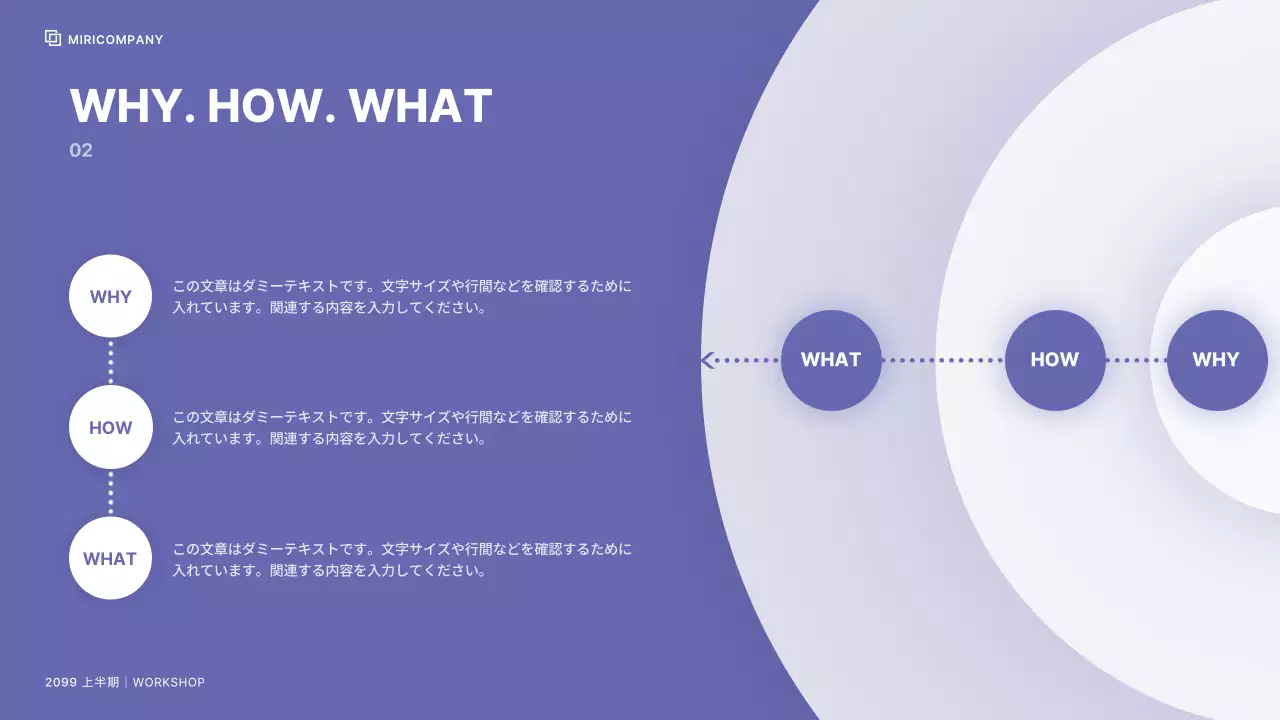 MIRICOMPANY

WHY. HOW. WHAT

02

WHY

この文章はダミーテキストです。文字サイズや行間などを確認するために入れています。関連する内容を入力してください。

HOW

この文章はダミーテキストです。文字サイズや行間などを確認するために入れています。関連する内容を入力してください。

WHAT

この文章はダミーテキストです。文字サイズや行間などを確認するために入れています。関連する内容を入力してください。

WHAT

HOW

WHY

2099 上半期 | WORKSHOP